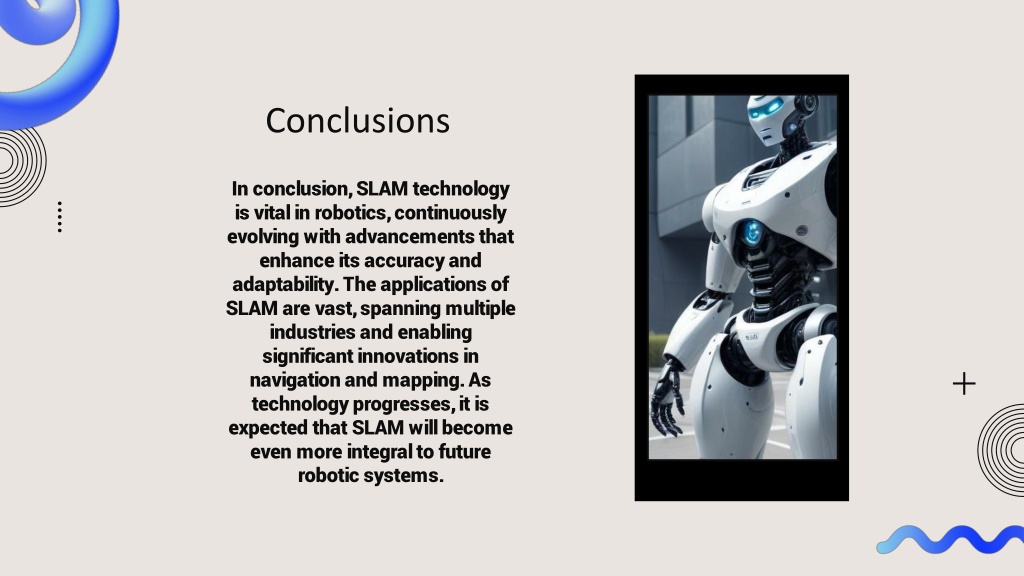 Conclusions

In conclusion, SLAM technology is vital in robotics, continuously evolving with advancements that enhance its accuracy and adaptability. The applications of SLAM are vast, spanning multiple industries and enabling significant innovations in navigation and mapping. As technology progresses, it is expected that SLAM will become even more integral to future robotic systems.